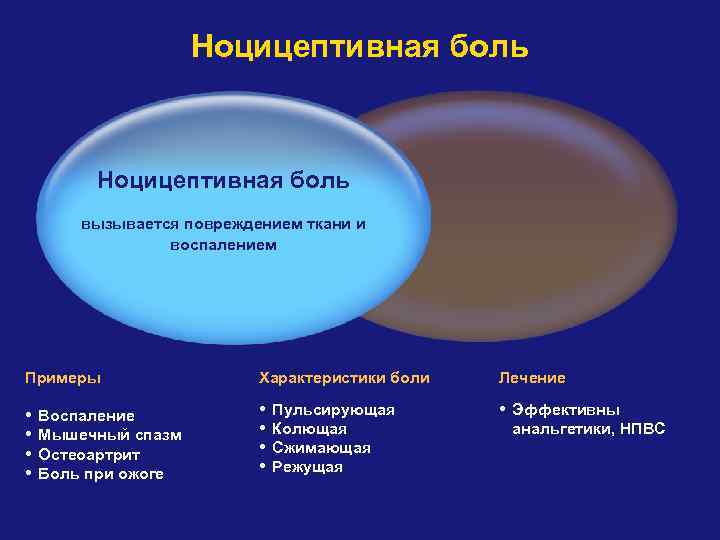 Ноцицептивная боль

Ноцицептивная боль

вызывается повреждением ткани и воспалением

Примеры

• Воспаление
• Мышечный спазм
• Остеоартрит
• Боль при ожоге

Характеристики боли

• Пульсирующая
• Колющая
• Сжимающая
• Режущая

Лечение

• Эффективны анальгетики, НПВС